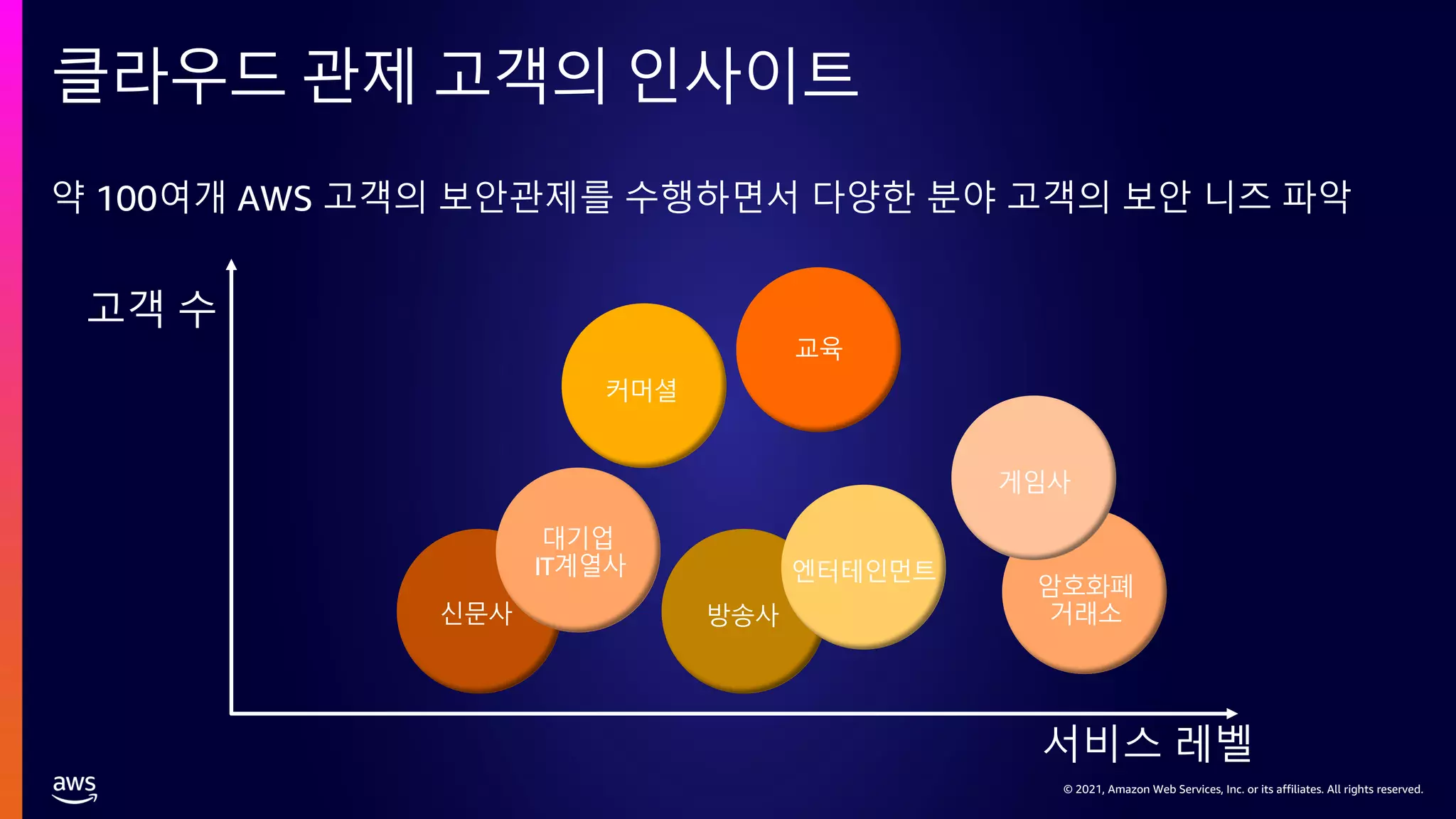 클라우드 관제 고객의 인사이트

약 100여개 AWS 고객의 보안관제를 수행하면서 다양한 분야 고객의 보안 니즈 파악

고객 수

교육

커머셜

게임사

대기업
IT계열사

엔터테인먼트

암호화폐
거래소

신문사

방송사

서비스 레벨

aws

© 2021, Amazon Web Services, Inc. or its affiliates. All rights reserved.